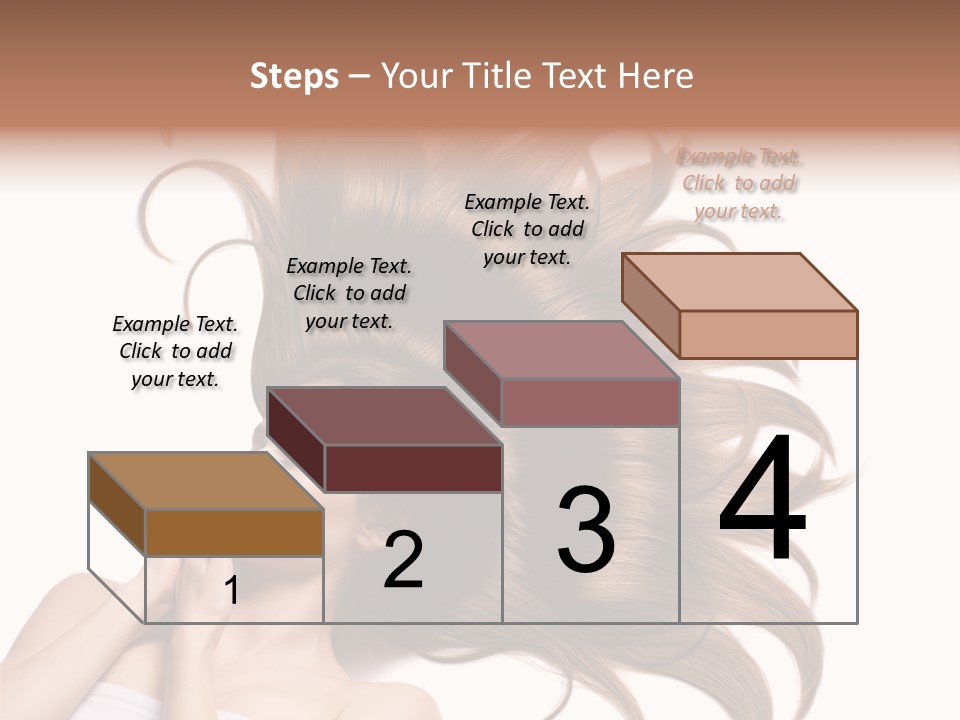 Steps – Your Title Text Here

Example Text. Click to add your text.

Example Text. Click to add your text.

Example Text. Click to add your text.

Example Text. Click to add your text.

1

2

3

4